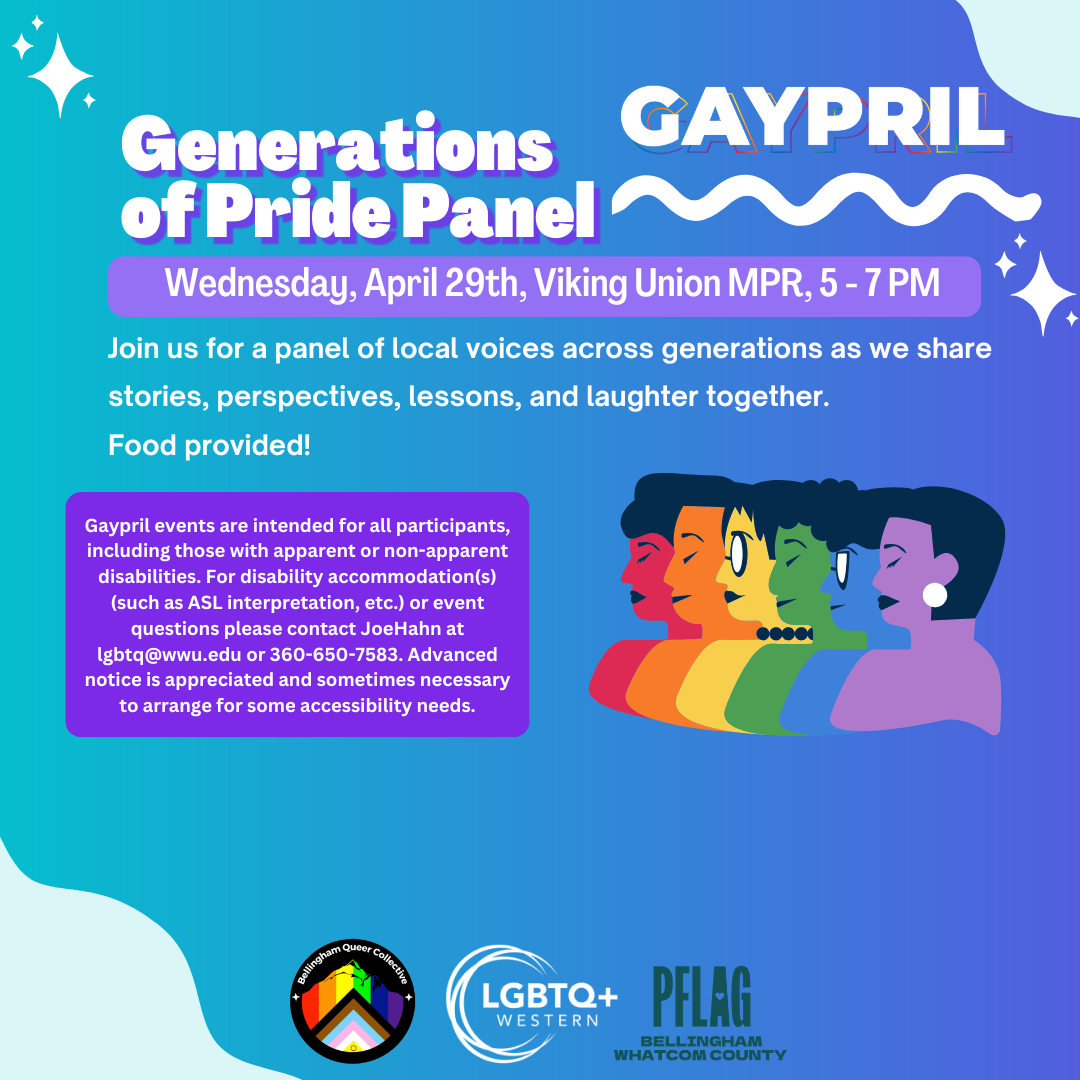 Generations of Pride Panel

GAYPRIL

Wednesday, April 29th, Viking Union MPR, 5 - 7 PM

Join us for a panel of local voices across generations as we share stories, perspectives, lessons, and laughter together.
Food provided!

Gaypril events are intended for all participants, including those with apparent or non-apparent disabilities. For disability accommodation(s) (such as ASL interpretation, etc.) or event questions please contact JoeHahn at lgbtq@wwu.edu or 360-650-7583. Advanced notice is appreciated and sometimes necessary to arrange for some accessibility needs.

Bellingham Queer Collective

LGBTQ+ WESTERN

PFLAG BELLINGHAM WHATCOM COUNTY